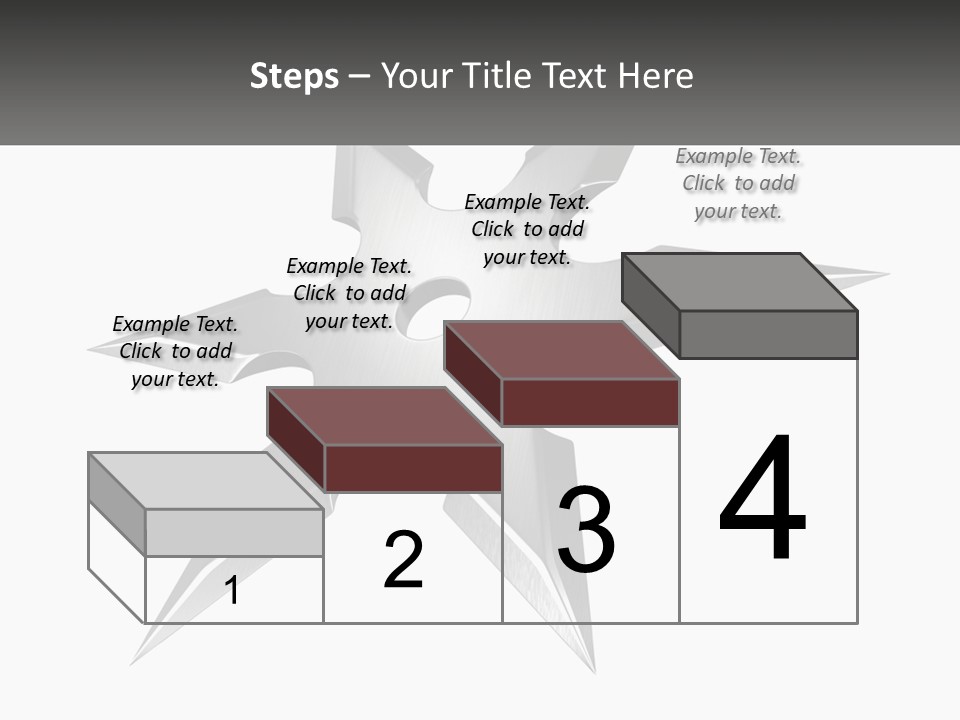 Steps – Your Title Text Here

Example Text. Click to add your text.

Example Text. Click to add your text.

Example Text. Click to add your text.

Example Text. Click to add your text.

1

2

3

4